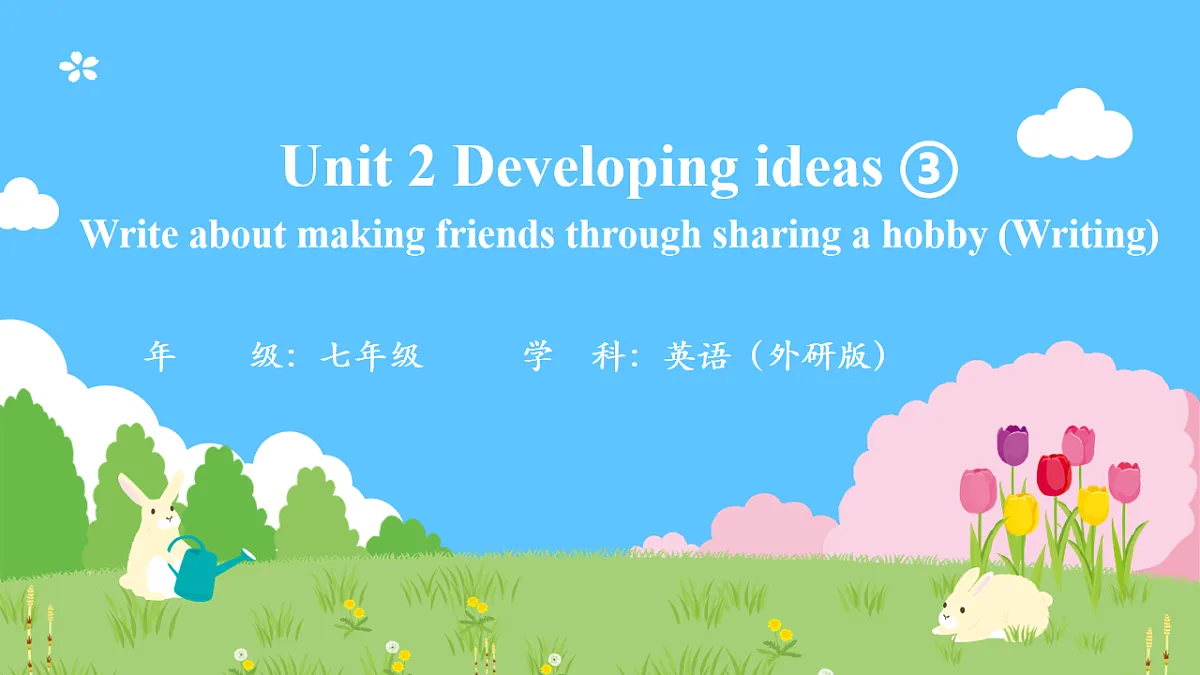 Unit 2 Developing ideas ③

Write about making friends through sharing a hobby (Writing)

年　级：七年级　　学　科：英语（外研版）